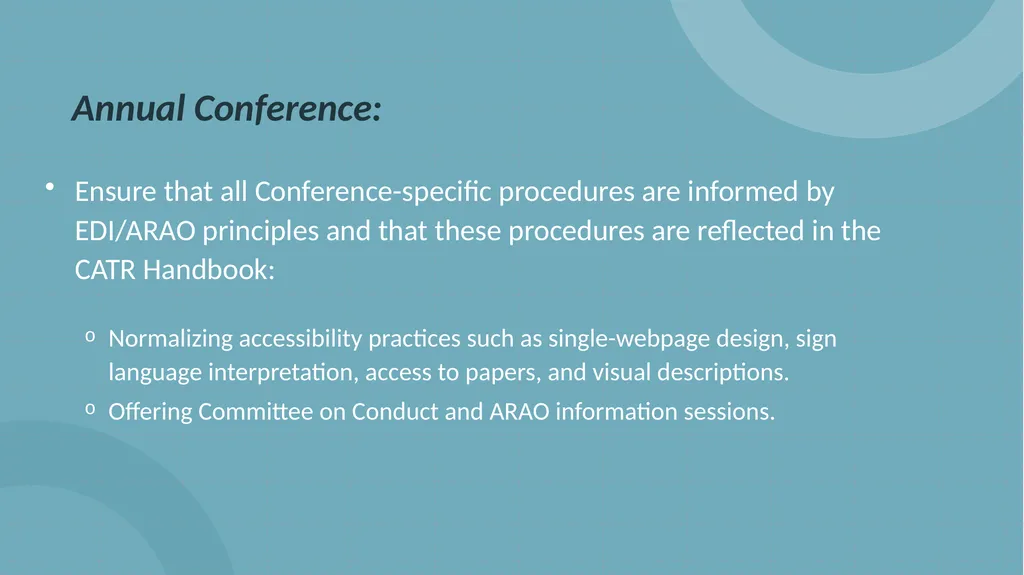 Annual Conference:

• Ensure that all Conference-specific procedures are informed by EDI/ARAO principles and that these procedures are reflected in the CATR Handbook:

o Normalizing accessibility practices such as single-webpage design, sign language interpretation, access to papers, and visual descriptions.
o Offering Committee on Conduct and ARAO information sessions.